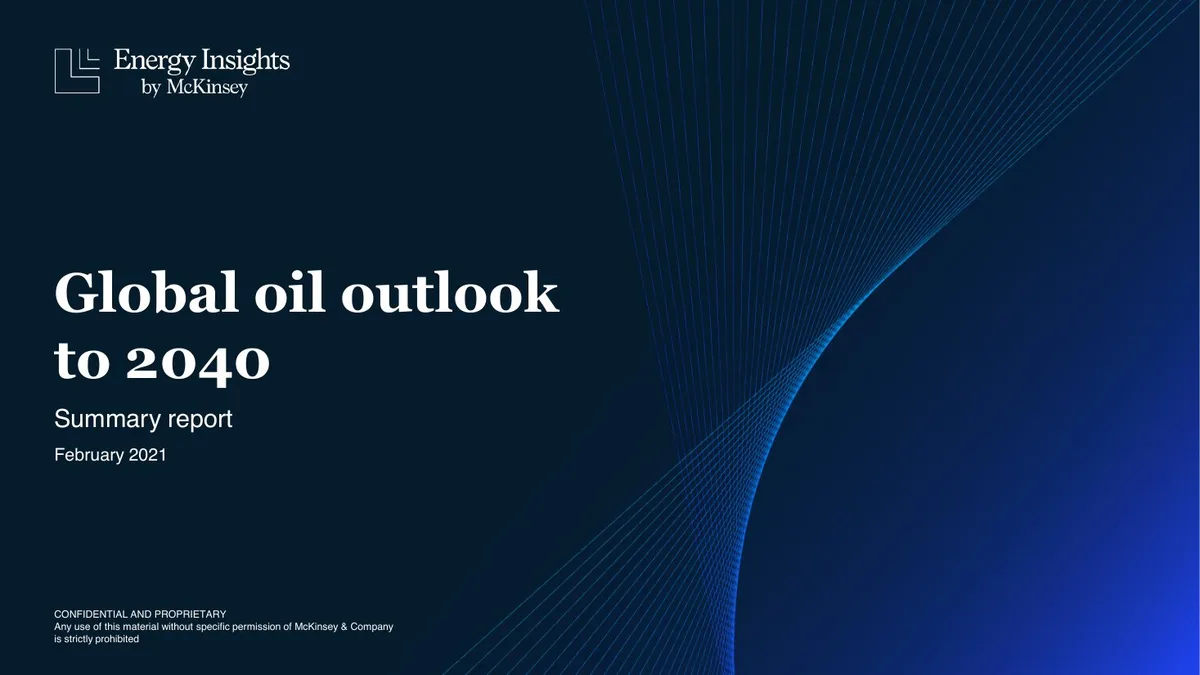 Energy Insights
by McKinsey

Global oil outlook to 2040

Summary report

February 2021

CONFIDENTIAL AND PROPRIETARY
Any use of this material without specific permission of McKinsey & Company is strictly prohibited